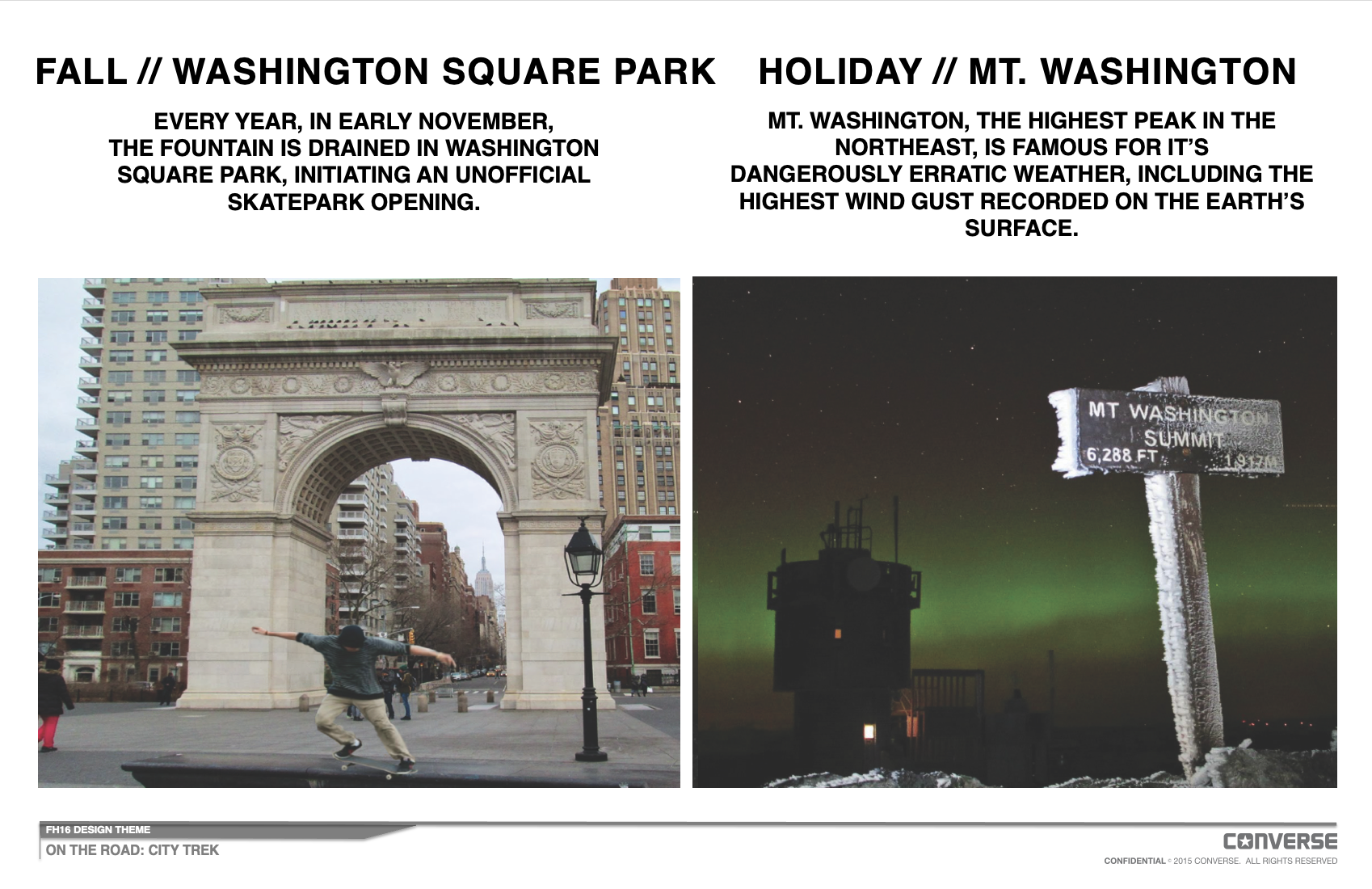 FALL // WASHINGTON SQUARE PARK

EVERY YEAR, IN EARLY NOVEMBER, THE FOUNTAIN IS DRAINED IN WASHINGTON SQUARE PARK, INITIATING AN UNOFFICIAL SKATEPARK OPENING.

HOLIDAY // MT. WASHINGTON

MT. WASHINGTON, THE HIGHEST PEAK IN THE NORTHEAST, IS FAMOUS FOR IT'S DANGEROUSLY ERRATIC WEATHER, INCLUDING THE HIGHEST WIND GUST RECORDED ON THE EARTH'S SURFACE.

MT WASHINGTON SUMMIT 6,288 FT 1,917M

FH16 DESIGN THEME
ON THE ROAD: CITY TREK

CONVERSE
CONFIDENTIAL © 2015 CONVERSE. ALL RIGHTS RESERVED